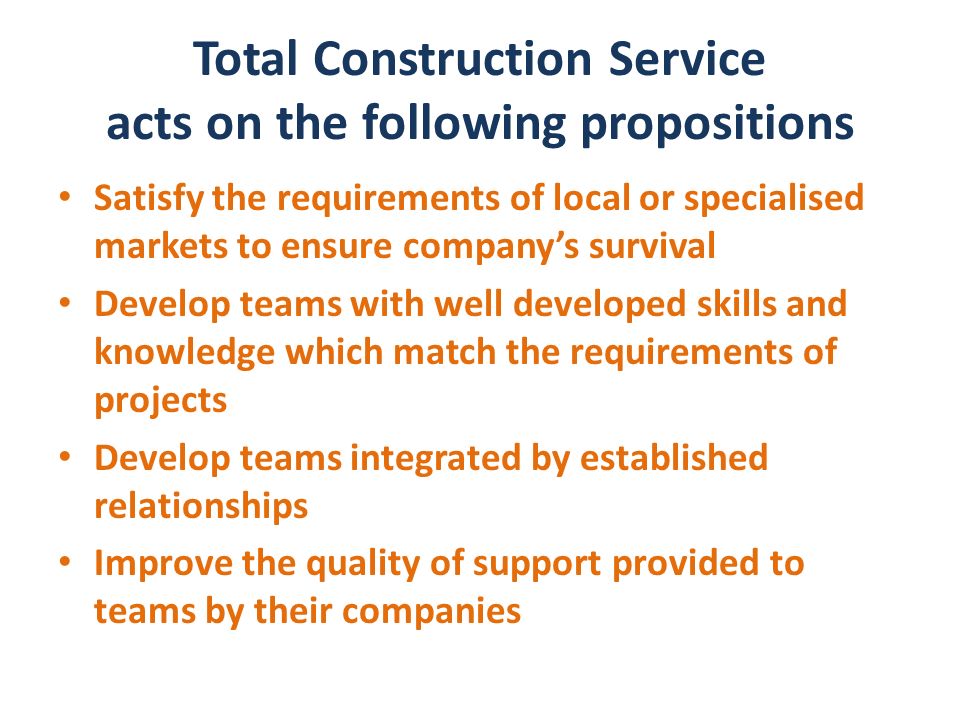 Total Construction Service acts on the following propositions

• Satisfy the requirements of local or specialised markets to ensure company's survival
• Develop teams with well developed skills and knowledge which match the requirements of projects
• Develop teams integrated by established relationships
• Improve the quality of support provided to teams by their companies